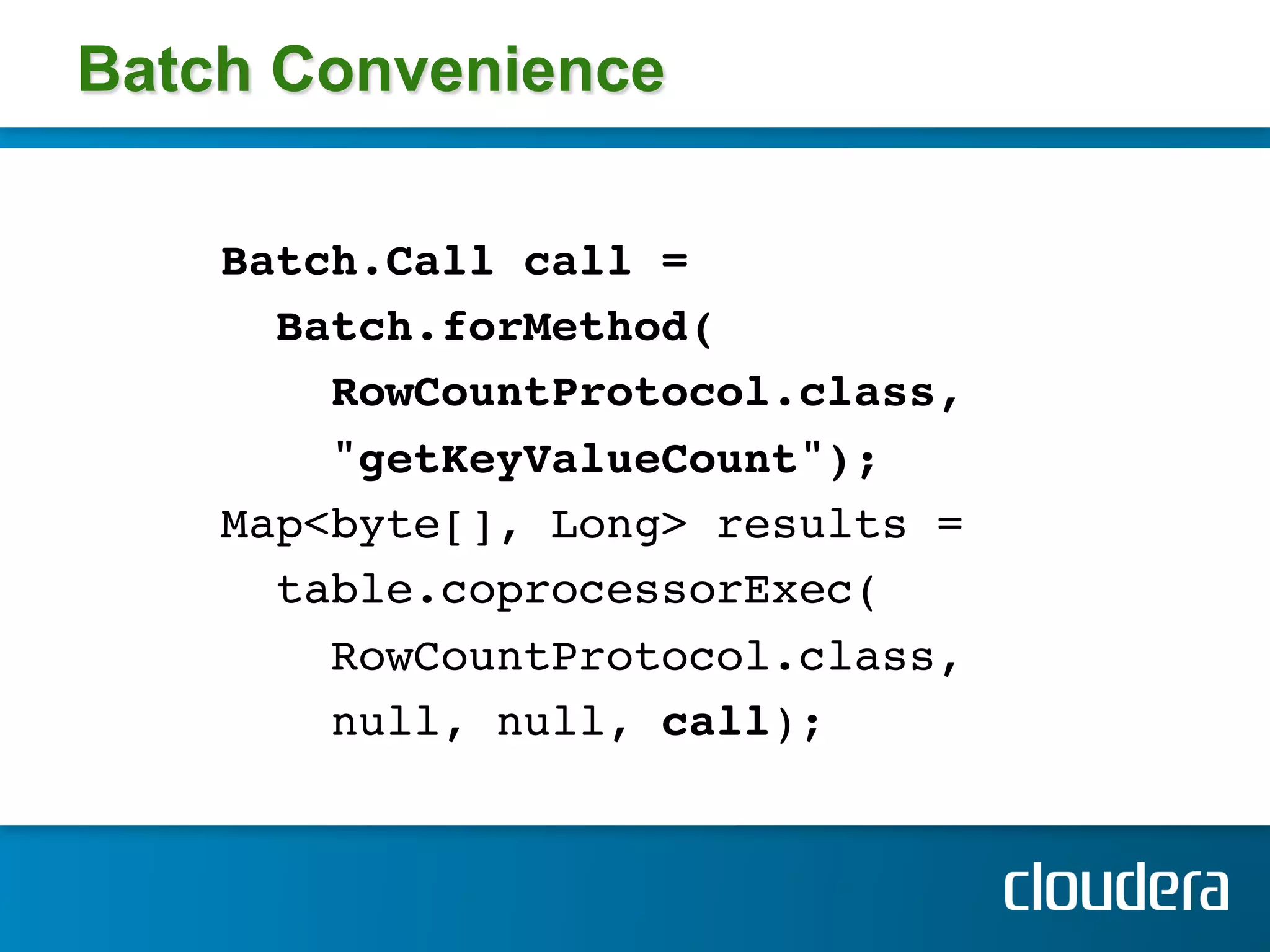 Batch Convenience

Batch.Call call =
Batch.forMethod(
RowCountProtocol.class,
"getKeyValueCount");
Map<byte[], Long> results =
table.coprocessorExec(
RowCountProtocol.class,
null, null, call);

cloudera